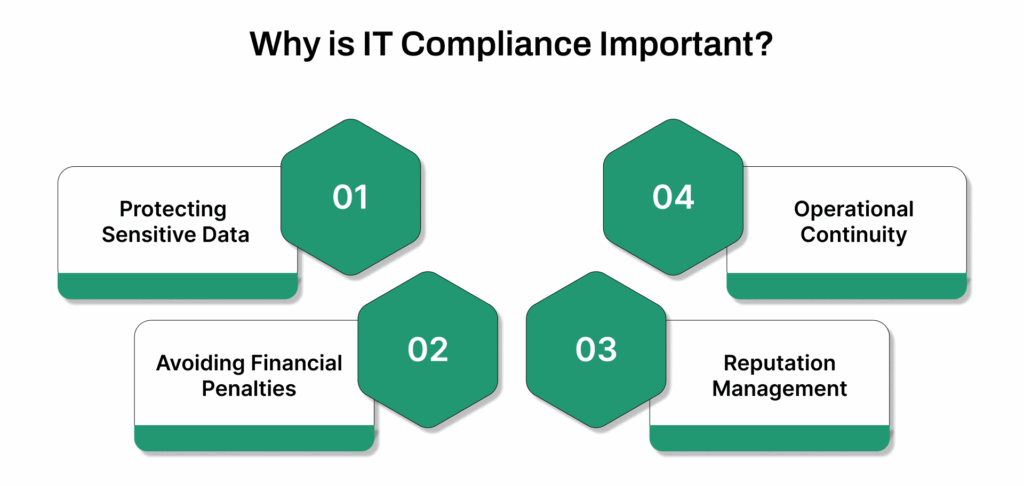 Why is IT Compliance Important?

Protecting Sensitive Data

01

04

Operational Continuity

Avoiding Financial Penalties

02

03

Reputation Management